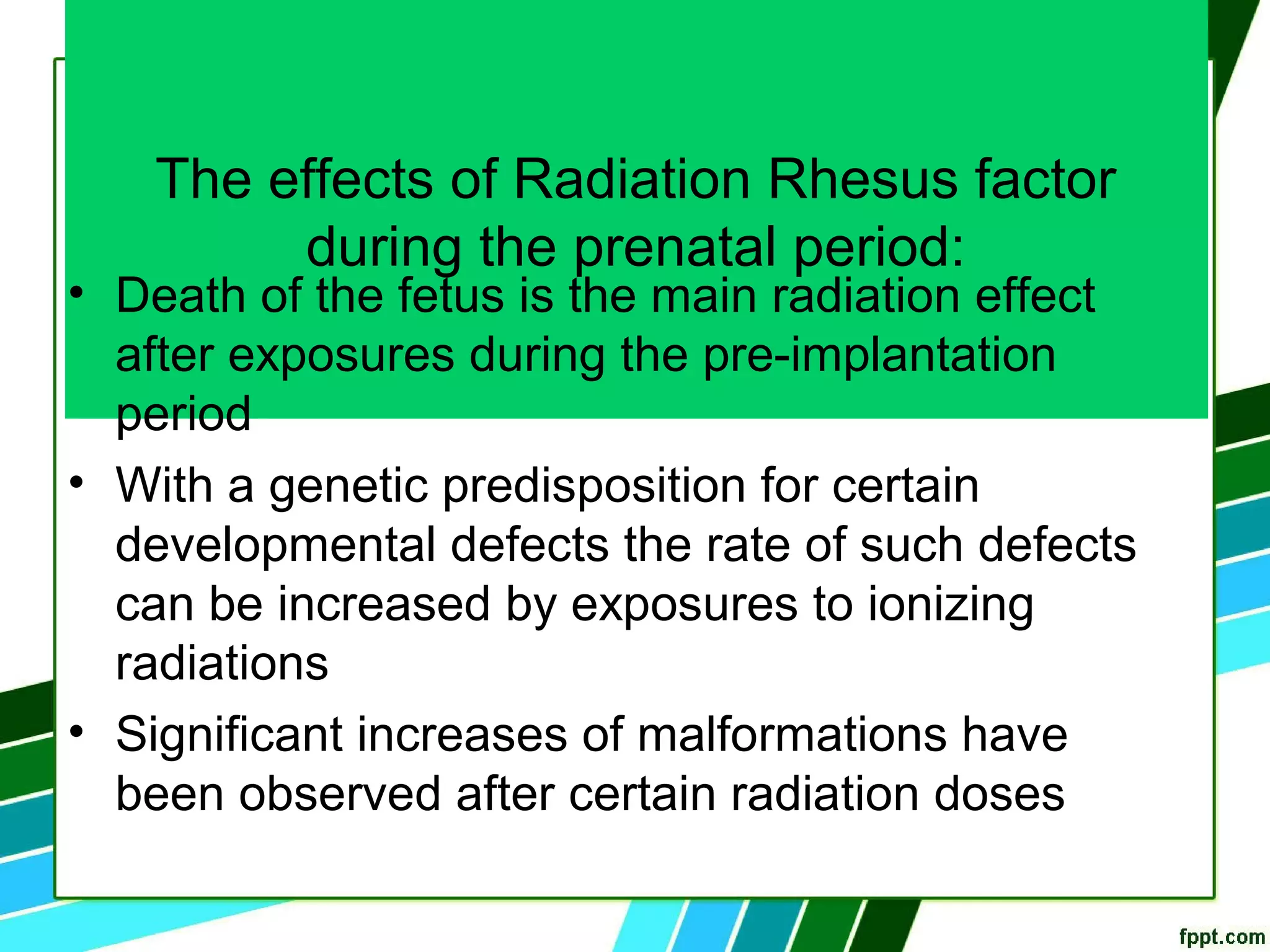 The effects of Radiation Rhesus factor during the prenatal period:

• Death of the fetus is the main radiation effect after exposures during the pre-implantation period

• With a genetic predisposition for certain developmental defects the rate of such defects can be increased by exposures to ionizing radiations

• Significant increases of malformations have been observed after certain radiation doses

fppt.com